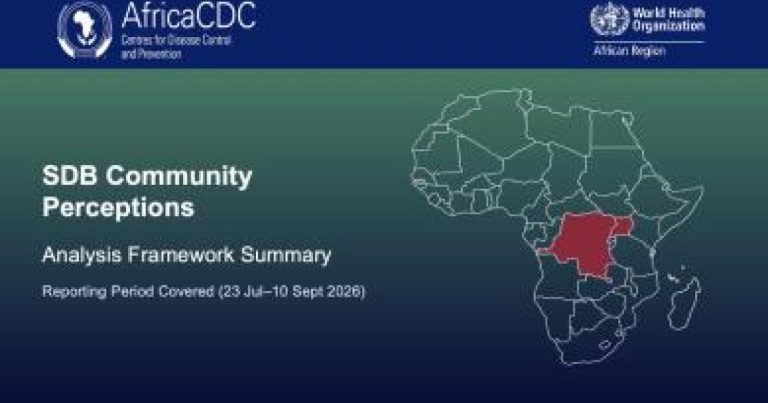 AfricaCDC
Centres for Disease Control and Prevention

World Health Organization
African Region

SDB Community Perceptions

Analysis Framework Summary

Reporting Period Covered (23 Jul–10 Sept 2026)